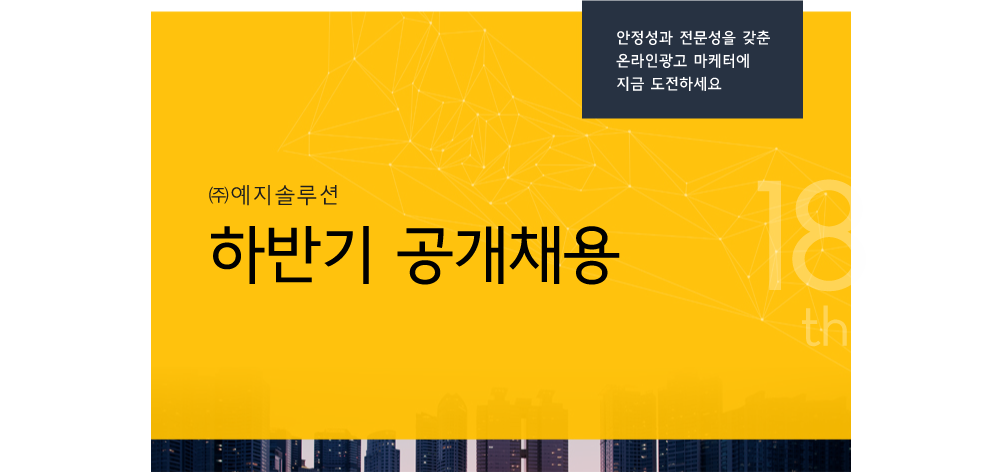 안정성과 전문성을 갖춘
온라인광고 마케터에
지금 도전하세요

㈜예지솔루션

하반기 공개채용

18
th